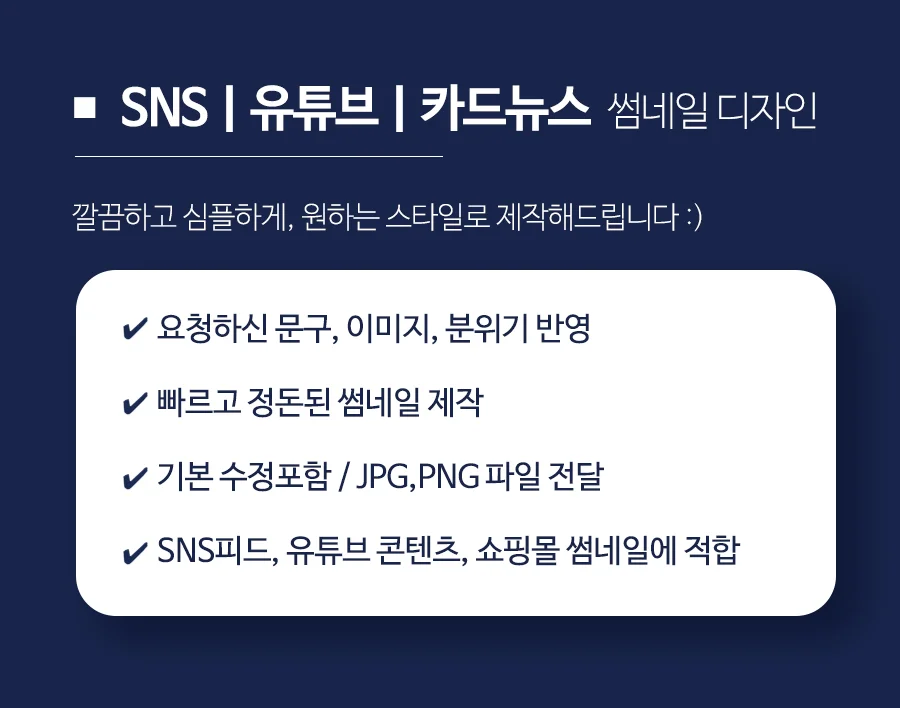 ■ SNS | 유튜브 | 카드뉴스 썸네일 디자인

깔끔하고 심플하게, 원하는 스타일로 제작해드립니다 :)

✔ 요청하신 문구, 이미지, 분위기 반영

✔ 빠르고 정돈된 썸네일 제작

✔ 기본 수정포함 / JPG,PNG 파일 전달

✔ SNS피드, 유튜브 콘텐츠, 쇼핑몰 썸네일에 적합